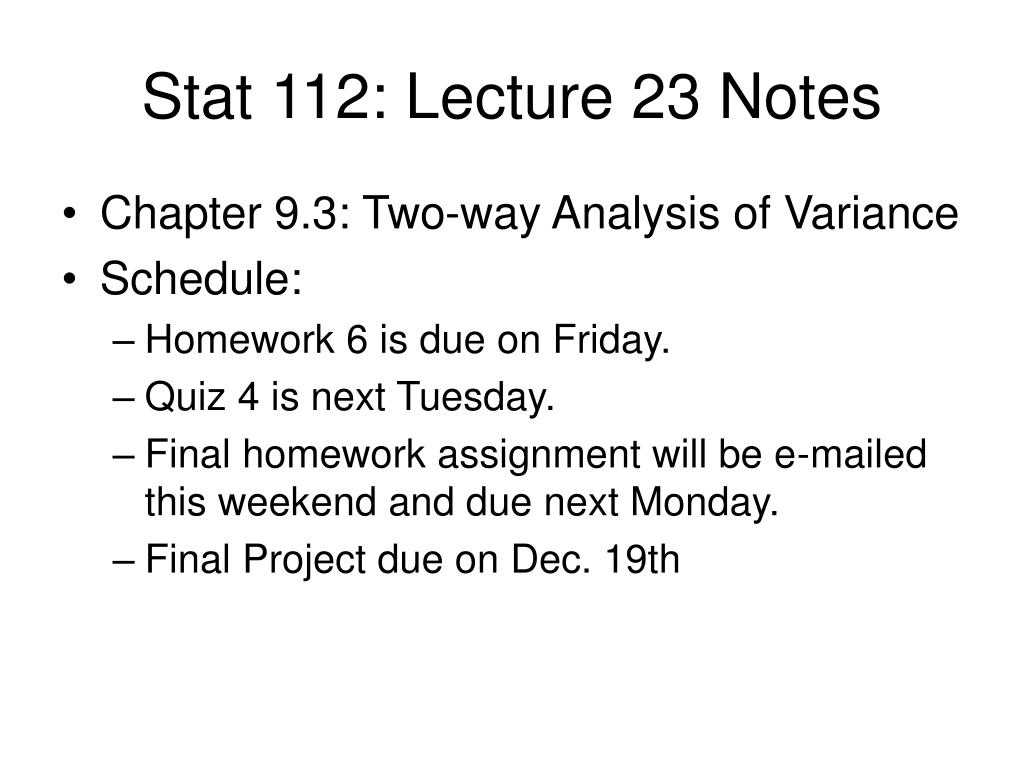 Stat 112: Lecture 23 Notes

• Chapter 9.3: Two-way Analysis of Variance
• Schedule:
– Homework 6 is due on Friday.
– Quiz 4 is next Tuesday.
– Final homework assignment will be e-mailed this weekend and due next Monday.
– Final Project due on Dec. 19th